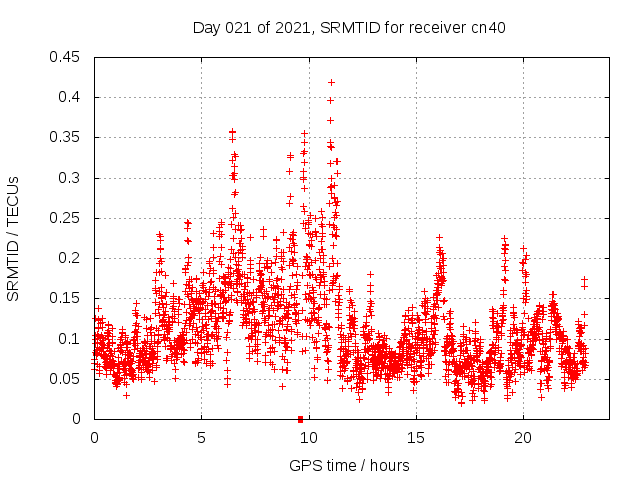 Day 021 of 2021, SRMTID for receiver cn40

SRMTID / TECUs

0.45
0.4
0.35
0.3
0.25
0.2
0.15
0.1
0.05
0

0
5
10
15
20

GPS time / hours